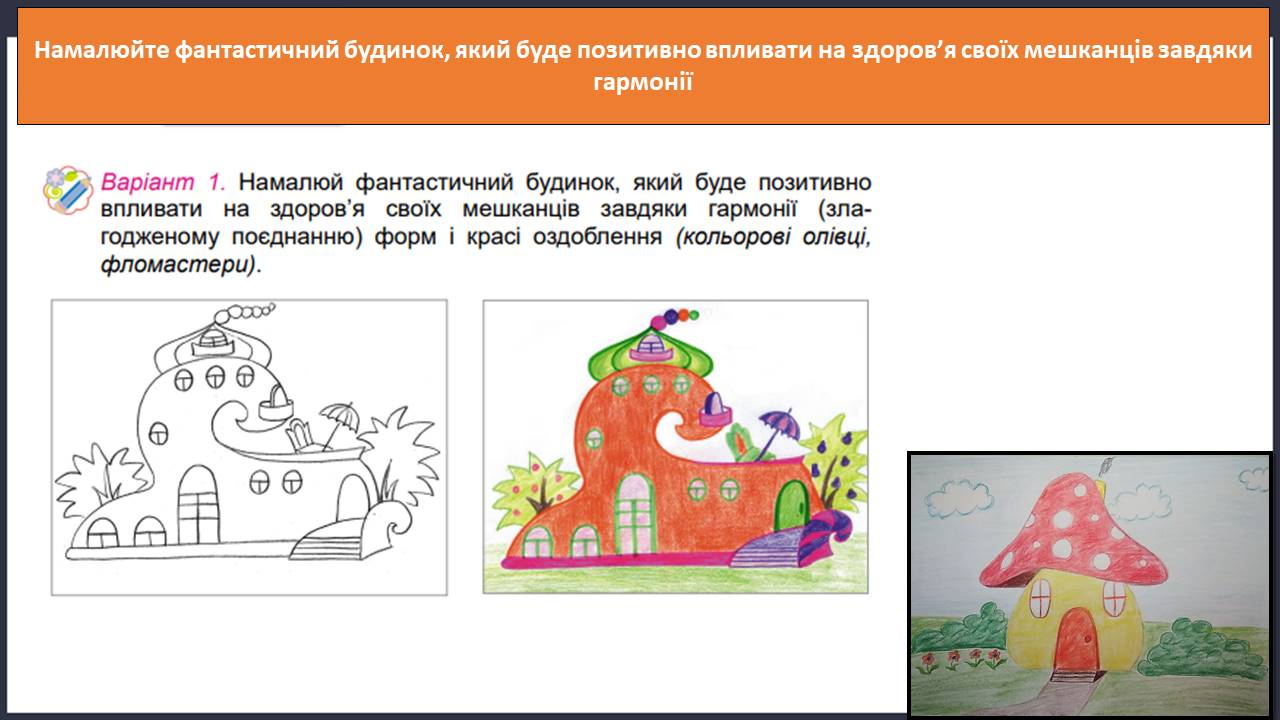 Намалюйте фантастичний будинок, який буде позитивно впливати на здоров'я своїх мешканців завдяки гармонії

Варіант 1. Намалюй фантастичний будинок, який буде позитивно впливати на здоров'я своїх мешканців завдяки гармонії (злагодженому поєднанню) форм і красі оздоблення (кольорові олівці, фломастери).